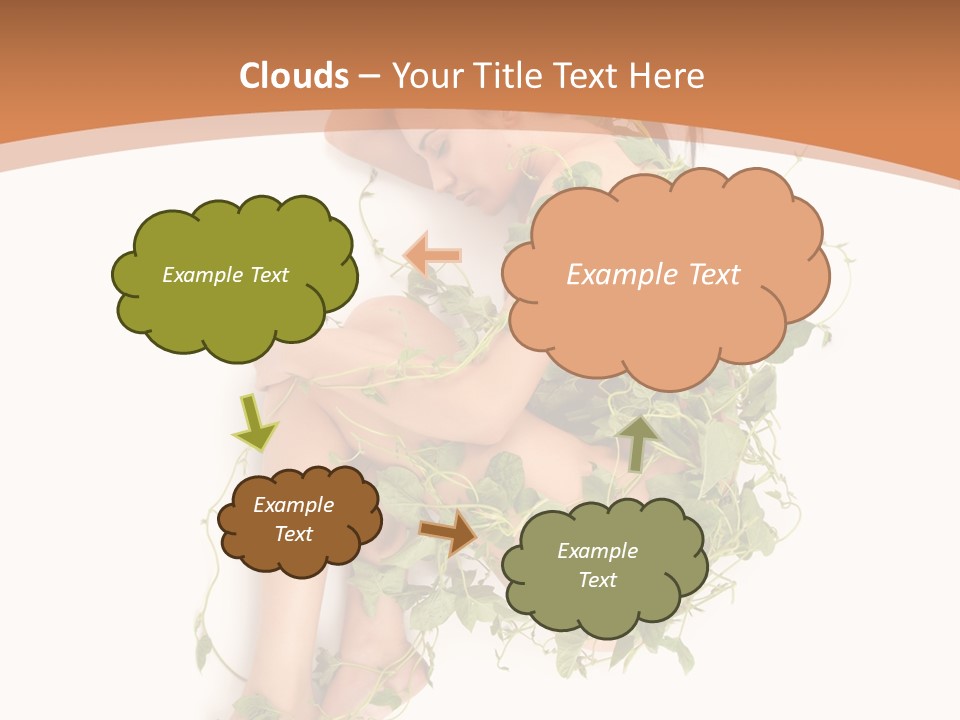 Clouds – Your Title Text Here

Example Text

Example Text

Example Text

Example Text